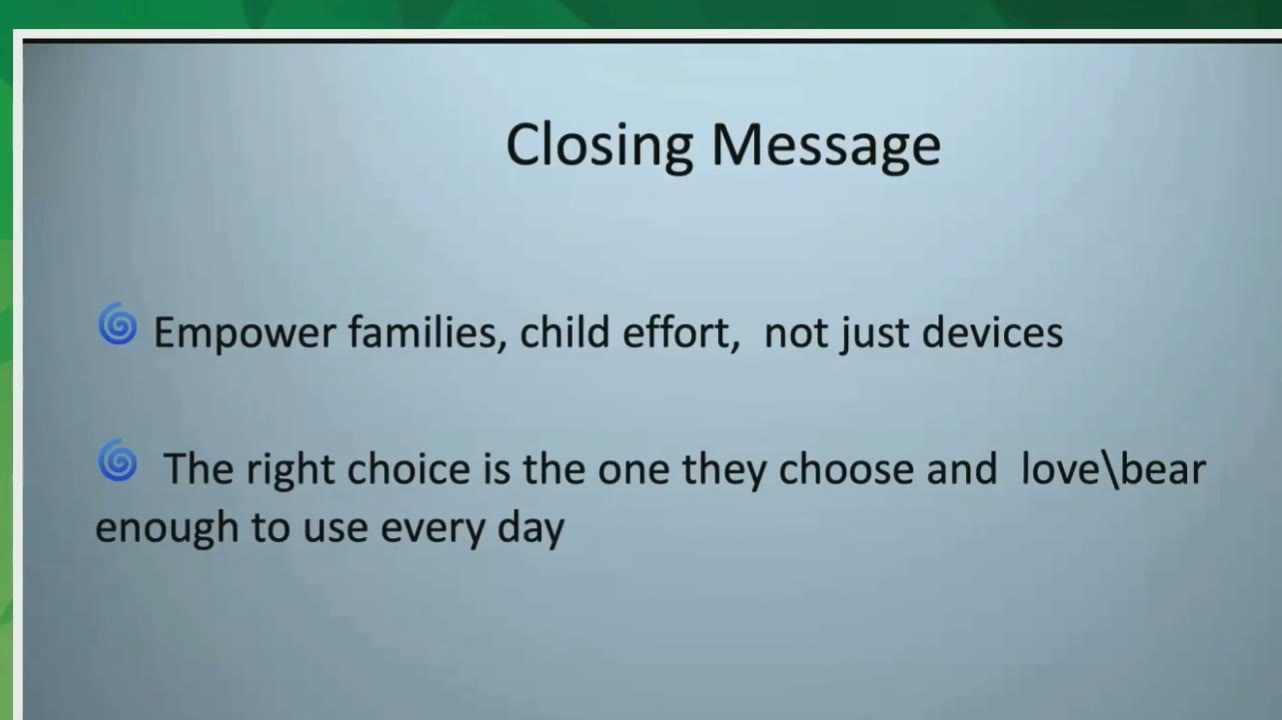 Closing Message

Empower families, child effort, not just devices

The right choice is the one they choose and love\bear enough to use every day